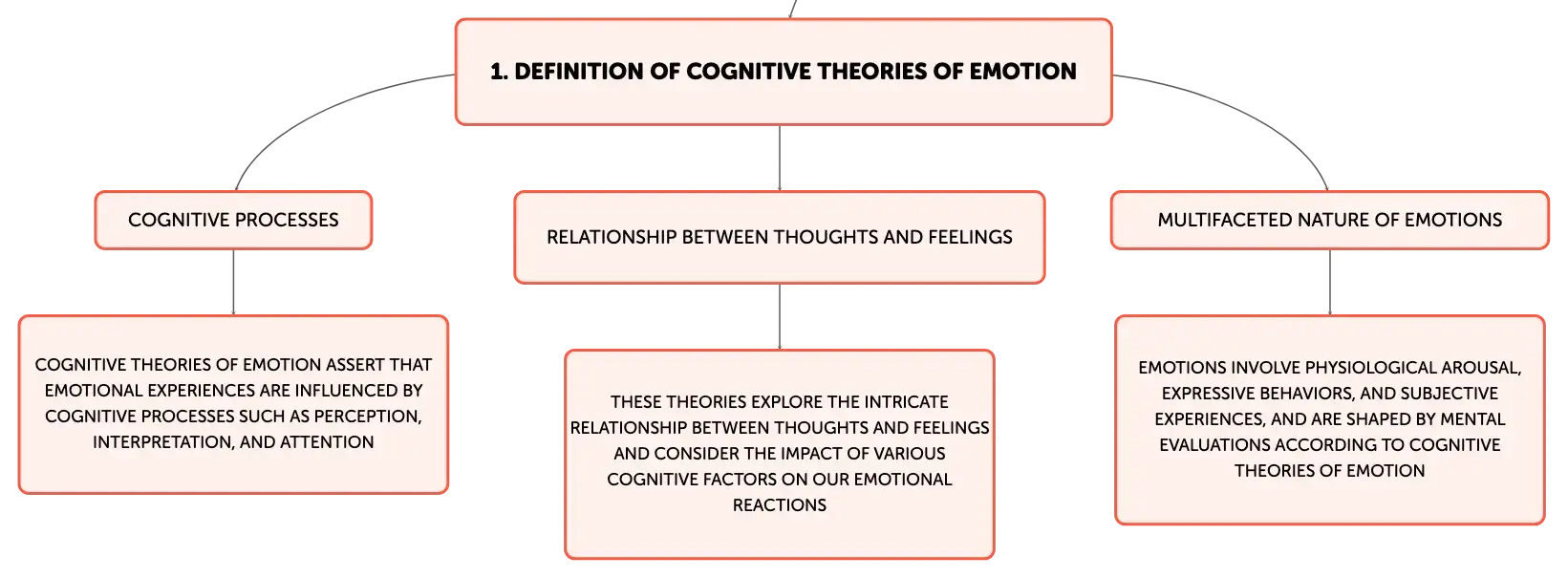 1. DEFINITION OF COGNITIVE THEORIES OF EMOTION

COGNITIVE PROCESSES

COGNITIVE THEORIES OF EMOTION ASSERT THAT EMOTIONAL EXPERIENCES ARE INFLUENCED BY COGNITIVE PROCESSES SUCH AS PERCEPTION, INTERPRETATION, AND ATTENTION

RELATIONSHIP BETWEEN THOUGHTS AND FEELINGS

THESE THEORIES EXPLORE THE INTRICATE RELATIONSHIP BETWEEN THOUGHTS AND FEELINGS AND CONSIDER THE IMPACT OF VARIOUS COGNITIVE FACTORS ON OUR EMOTIONAL REACTIONS

MULTIFACETED NATURE OF EMOTIONS

EMOTIONS INVOLVE PHYSIOLOGICAL AROUSAL, EXPRESSIVE BEHAVIORS, AND SUBJECTIVE EXPERIENCES, AND ARE SHAPED BY MENTAL EVALUATIONS ACCORDING TO COGNITIVE THEORIES OF EMOTION